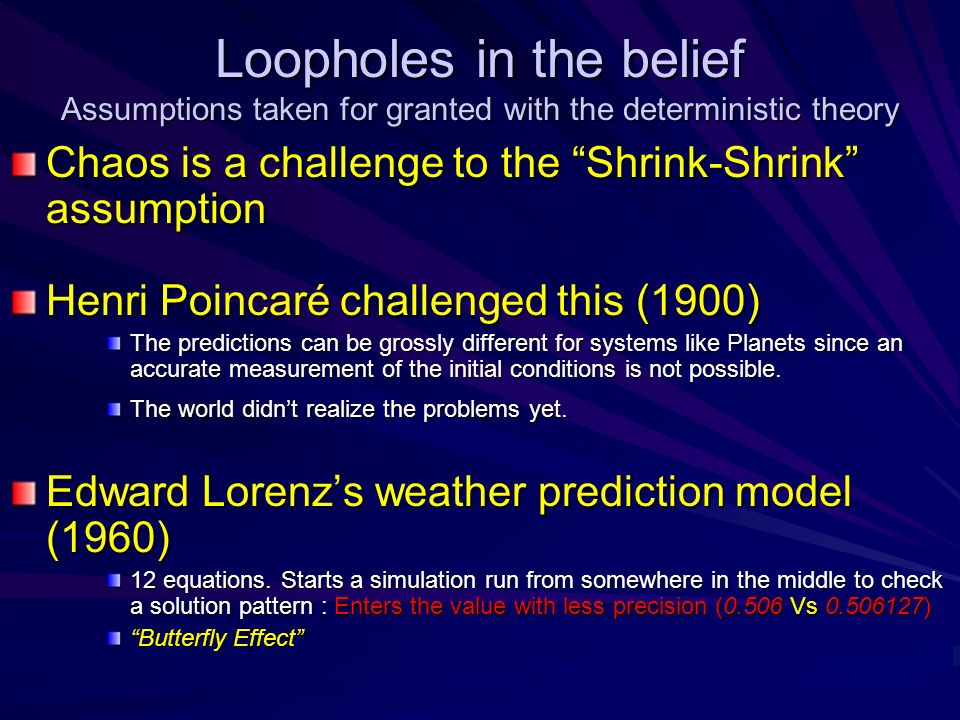 Loopholes in the belief
Assumptions taken for granted with the deterministic theory

Chaos is a challenge to the “Shrink-Shrink” assumption

Henri Poincaré challenged this (1900)

The predictions can be grossly different for systems like Planets since an accurate measurement of the initial conditions is not possible.

The world didn’t realize the problems yet.

Edward Lorenz’s weather prediction model (1960)

12 equations. Starts a simulation run from somewhere in the middle to check a solution pattern : Enters the value with less precision (0.506 Vs 0.506127)

“Butterfly Effect”